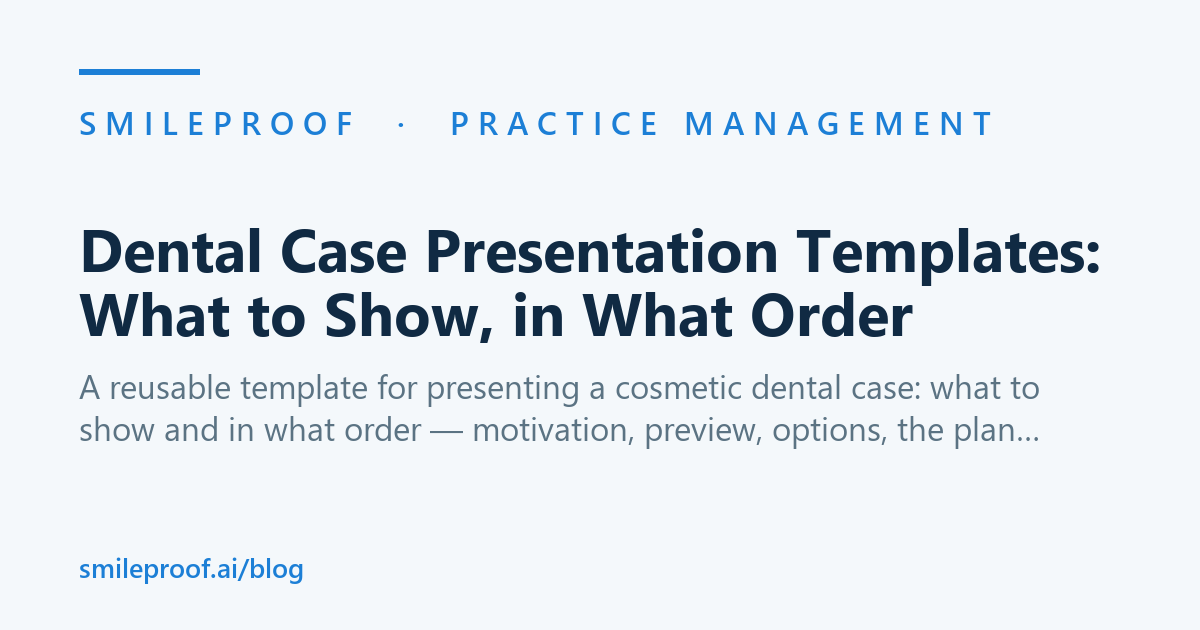 SMILEPROOF · PRACTICE MANAGEMENT

Dental Case Presentation Templates: What to Show, in What Order

A reusable template for presenting a cosmetic dental case: what to show and in what order — motivation, preview, options, the plan...

smileproof.ai/blog